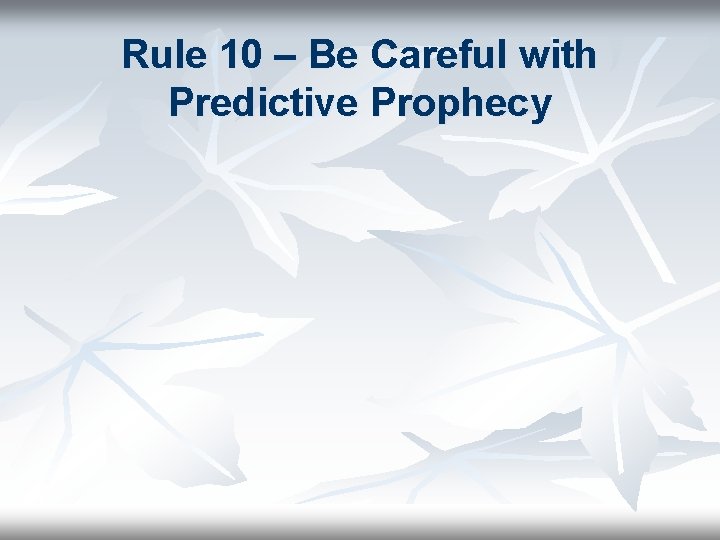 Rule 10 – Be Careful with Predictive Prophecy